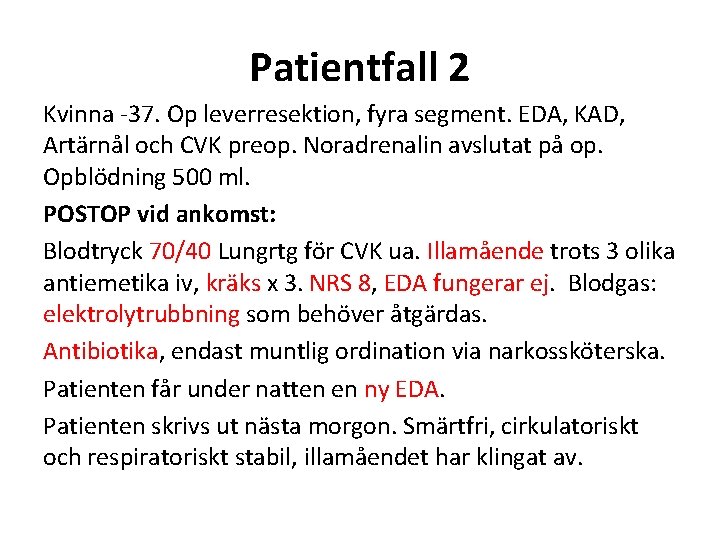 Patientfall 2

Kvinna -37. Op leverresektion, fyra segment. EDA, KAD, Artärnål och CVK preop. Noradrenalin avslutat på op. Opblödning 500 ml.

POSTOP vid ankomst:

Blodtryck 70/40 Lungrtg för CVK ua. Illamående trots 3 olika antiemetika iv, kräks x 3. NRS 8, EDA fungerar ej. Blodgas: elektrolytrubbning som behöver åtgärdas.

Antibiotika, endast muntlig ordination via narkossköterska.

Patienten får under natten en ny EDA.

Patienten skrivs ut nästa morgon. Smärtfri, cirkulatoriskt och respiratoriskt stabil, illamåendet har klingat av.